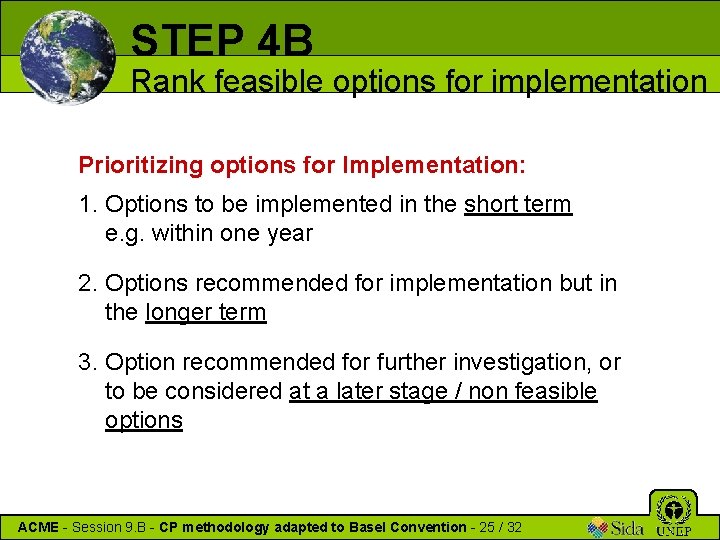 STEP 4B
Rank feasible options for implementation

Prioritizing options for Implementation:

1. Options to be implemented in the short term e.g. within one year

2. Options recommended for implementation but in the longer term

3. Option recommended for further investigation, or to be considered at a later stage / non feasible options

ACME - Session 9.B - CP methodology adapted to Basel Convention - 25 / 32

Sida

UNEP